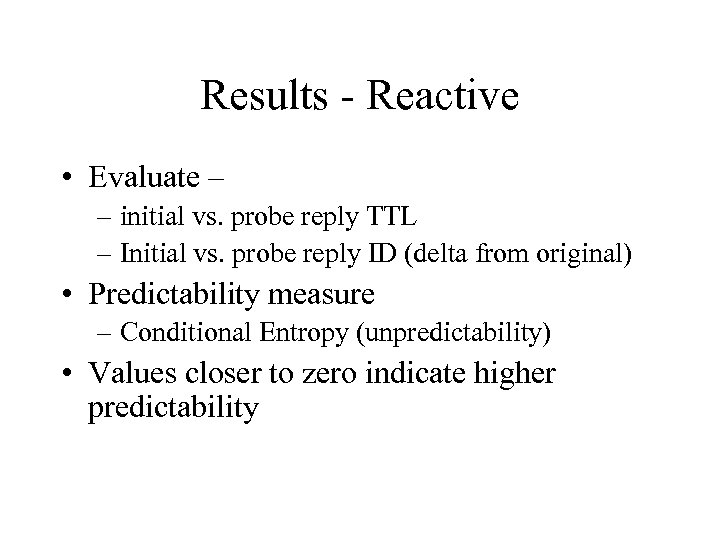 Results - Reactive

• Evaluate –
  – initial vs. probe reply TTL
  – Initial vs. probe reply ID (delta from original)
• Predictability measure
  – Conditional Entropy (unpredictability)
• Values closer to zero indicate higher predictability